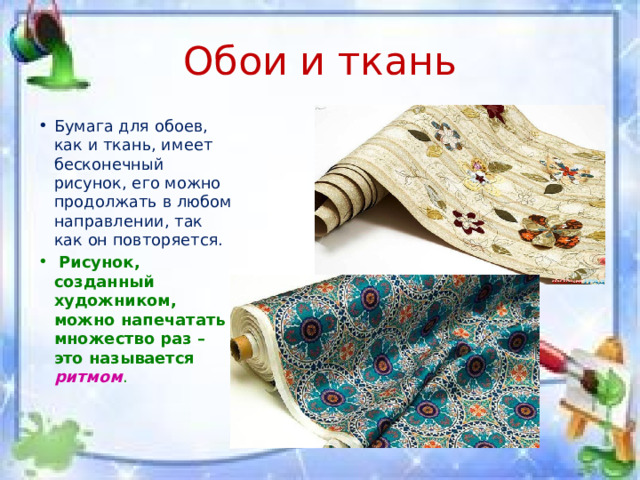 Обои и ткань

• Бумага для обоев, как и ткань, имеет бесконечный рисунок, его можно продолжать в любом направлении, так как он повторяется.

• Рисунок, созданный художником, можно напечатать множество раз – это называется ритмом.